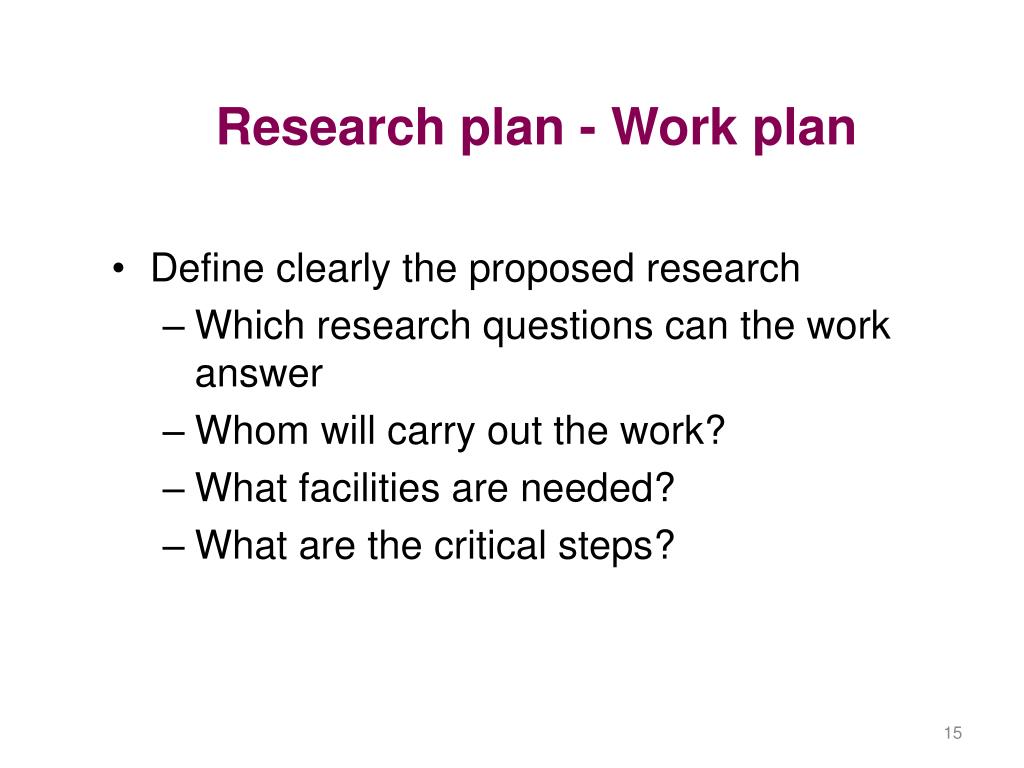 Research plan - Work plan

• Define clearly the proposed research
– Which research questions can the work answer
– Whom will carry out the work?
– What facilities are needed?
– What are the critical steps?

15